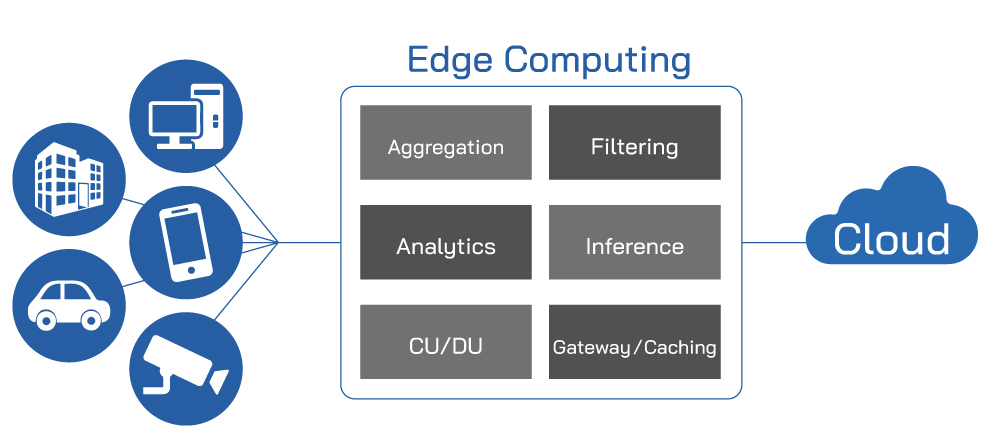 Edge Computing

Aggregation

Filtering

Analytics

Inference

CU/DU

Gateway/Caching

Cloud